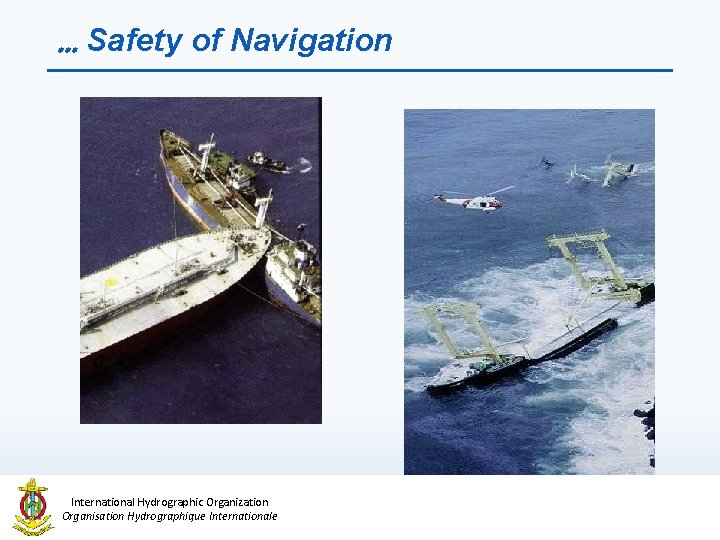 … Safety of Navigation

International Hydrographic Organization
Organisation Hydrographique Internationale